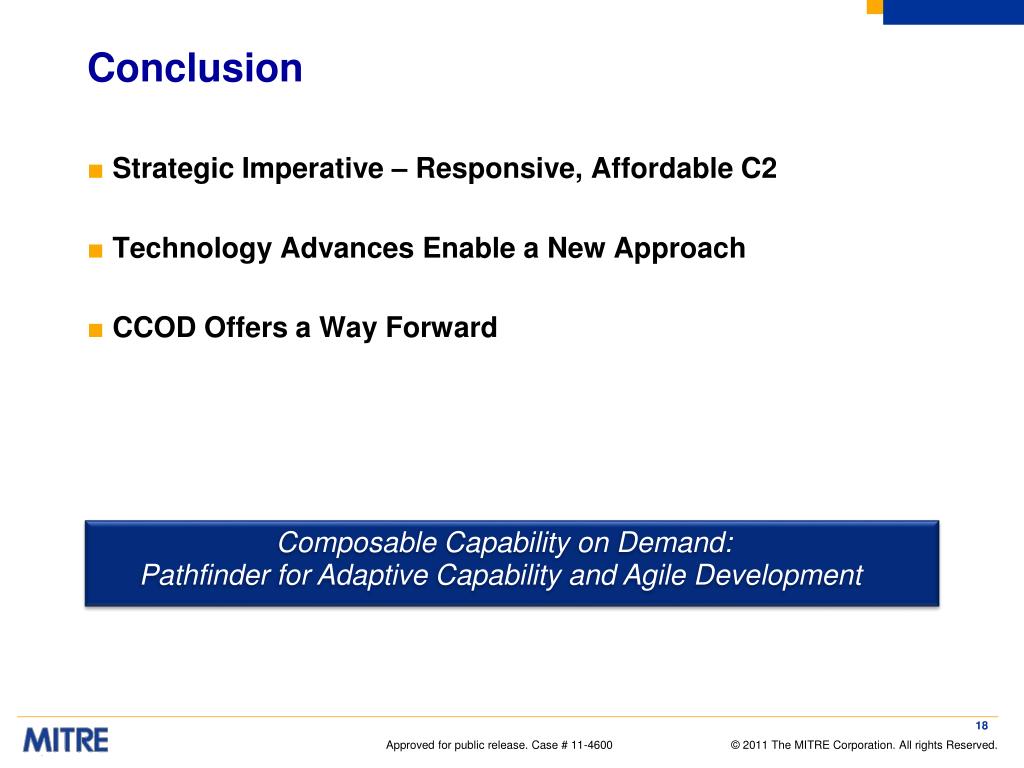 Conclusion

■ Strategic Imperative – Responsive, Affordable C2

■ Technology Advances Enable a New Approach

■ CCOD Offers a Way Forward

Composable Capability on Demand:
Pathfinder for Adaptive Capability and Agile Development

18

MITRE

Approved for public release. Case # 11-4600

© 2011 The MITRE Corporation. All rights Reserved.